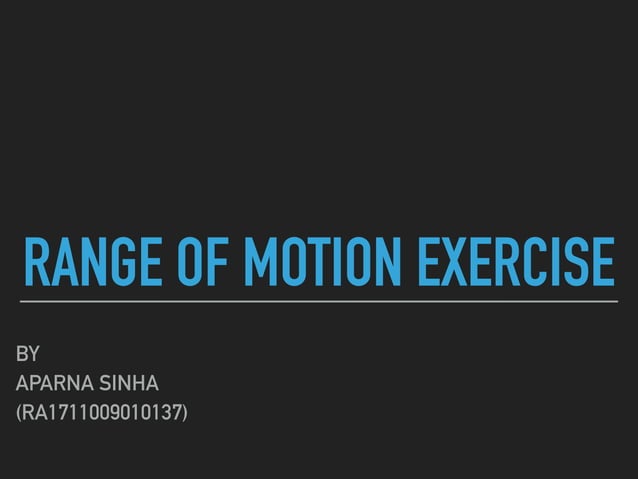 RANGE OF MOTION EXERCISE

BY
APARNA SINHA
(RA1711009010137)